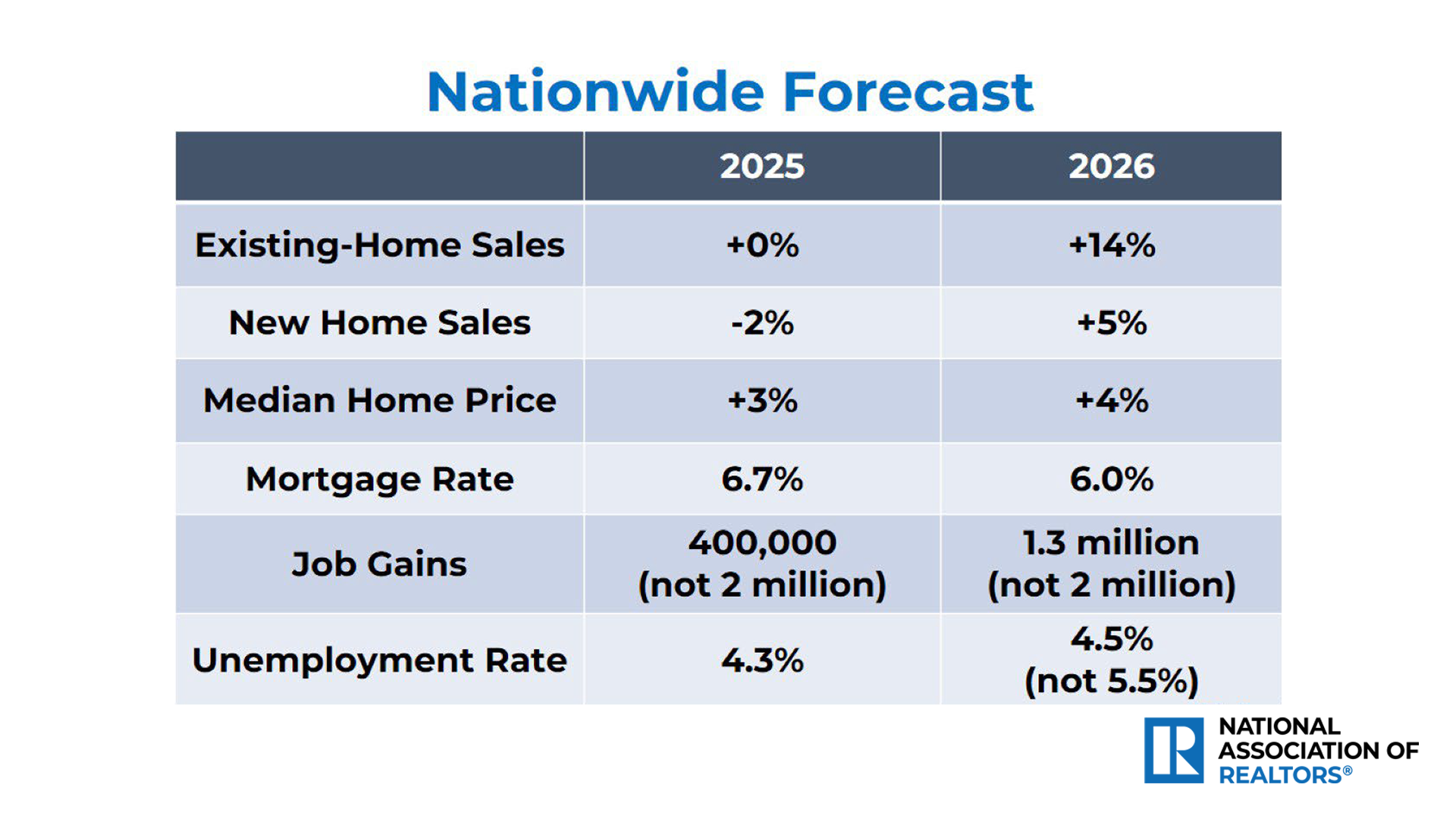 Nationwide Forecast

| | 2025 | 2026 |
|---|---|---|
| Existing-Home Sales | +0% | +14% |
| New Home Sales | -2% | +5% |
| Median Home Price | +3% | +4% |
| Mortgage Rate | 6.7% | 6.0% |
| Job Gains | 400,000 (not 2 million) | 1.3 million (not 2 million) |
| Unemployment Rate | 4.3% | 4.5% (not 5.5%) |

R NATIONAL ASSOCIATION OF REALTORS®